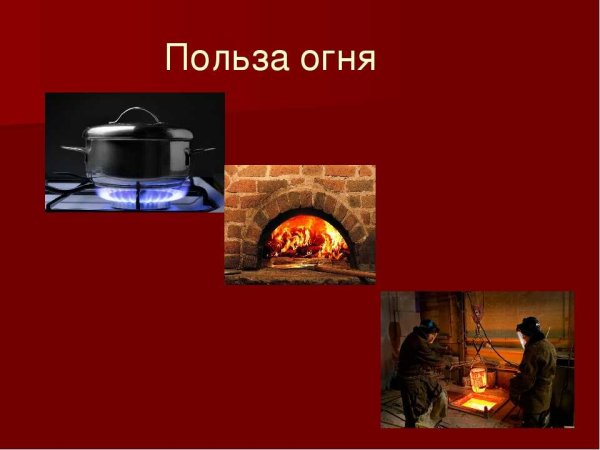 Польза огня